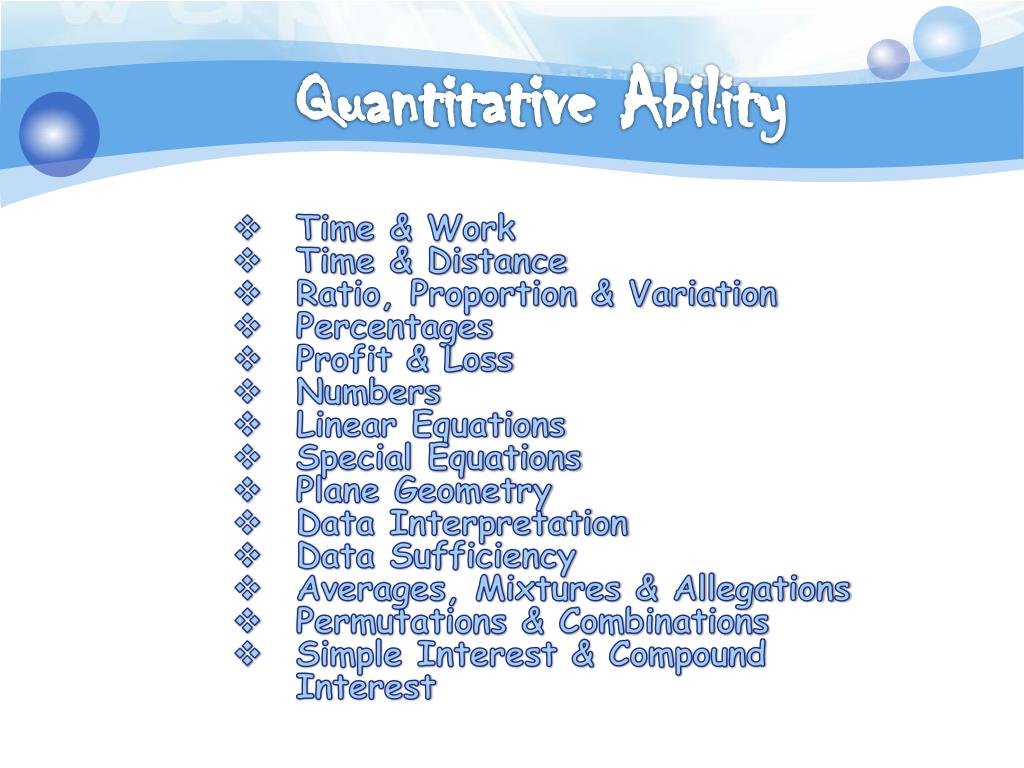 Quantitative Ability

❖ Time & Work
❖ Time & Distance
❖ Ratio, Proportion & Variation
❖ Percentages
❖ Profit & Loss
❖ Numbers
❖ Linear Equations
❖ Special Equations
❖ Plane Geometry
❖ Data Interpretation
❖ Data Sufficiency
❖ Averages, Mixtures & Allegations
❖ Permutations & Combinations
❖ Simple Interest & Compound Interest